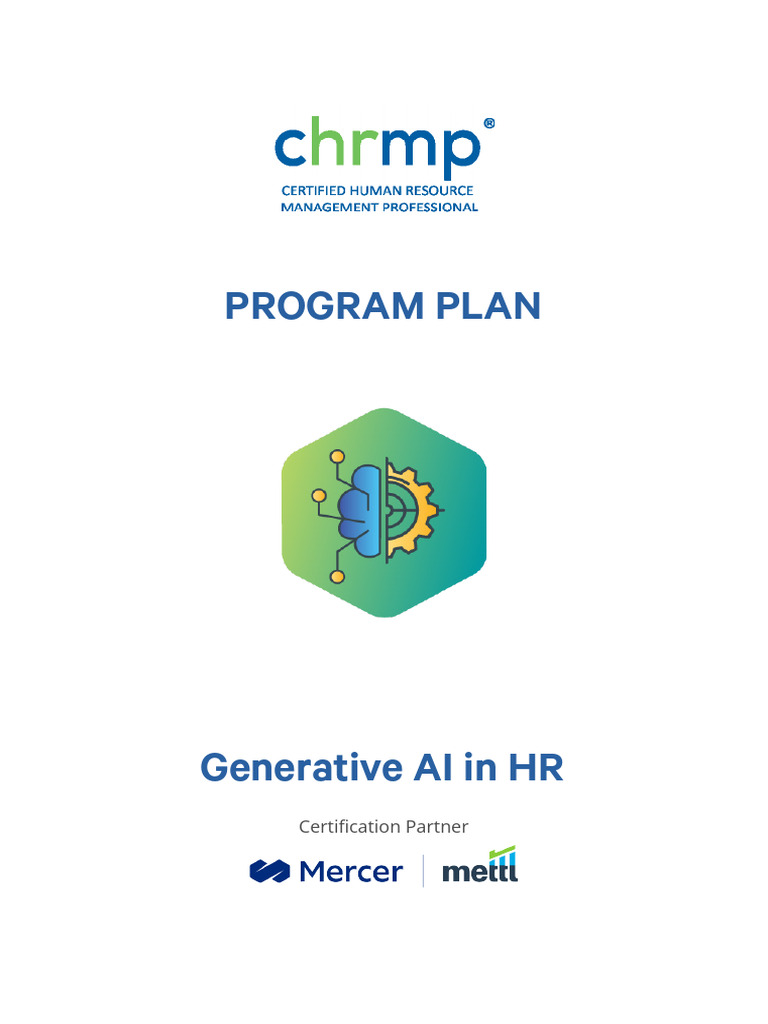 chrmp®
CERTIFIED HUMAN RESOURCE MANAGEMENT PROFESSIONAL

PROGRAM PLAN

Generative AI in HR

Certification Partner

Mercer | mettl